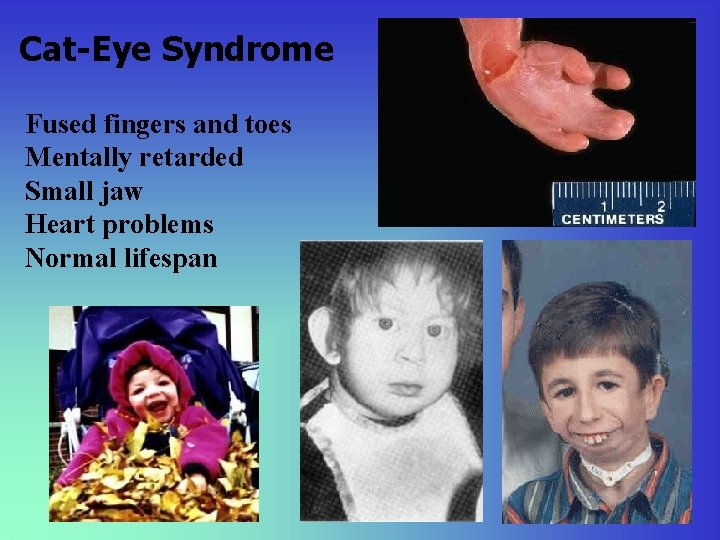 Cat-Eye Syndrome

Fused fingers and toes
Mentally retarded
Small jaw
Heart problems
Normal lifespan

1 2
CENTIMETERS